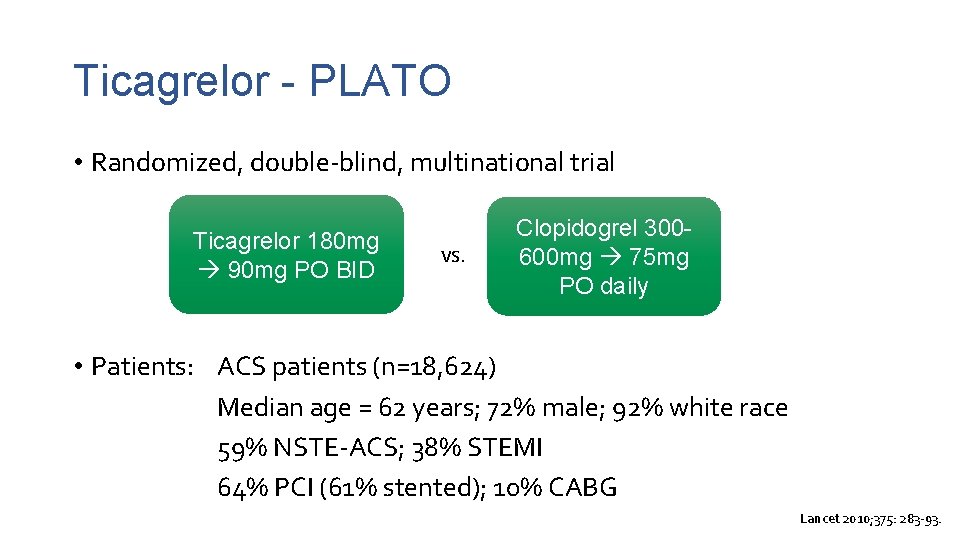 Ticagrelor - PLATO

• Randomized, double-blind, multinational trial

Ticagrelor 180mg → 90mg PO BID

vs.

Clopidogrel 300-600mg → 75mg PO daily

• Patients: ACS patients (n=18,624)
Median age = 62 years; 72% male; 92% white race
59% NSTE-ACS; 38% STEMI
64% PCI (61% stented); 10% CABG

Lancet 2010;375: 283-93.